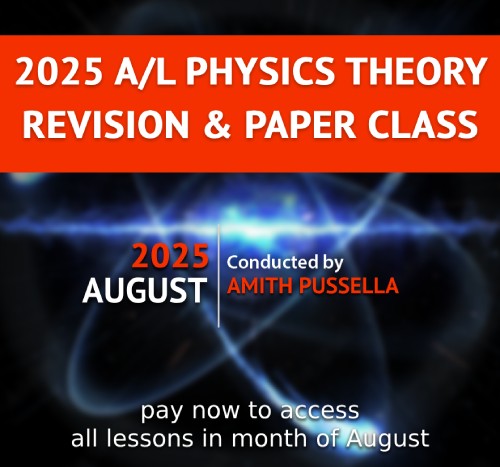 2025 A/L PHYSICS THEORY REVISION & PAPER CLASS

2025
AUGUST

Conducted by
AMITH PUSSELLA

pay now to access
all lessons in month of August